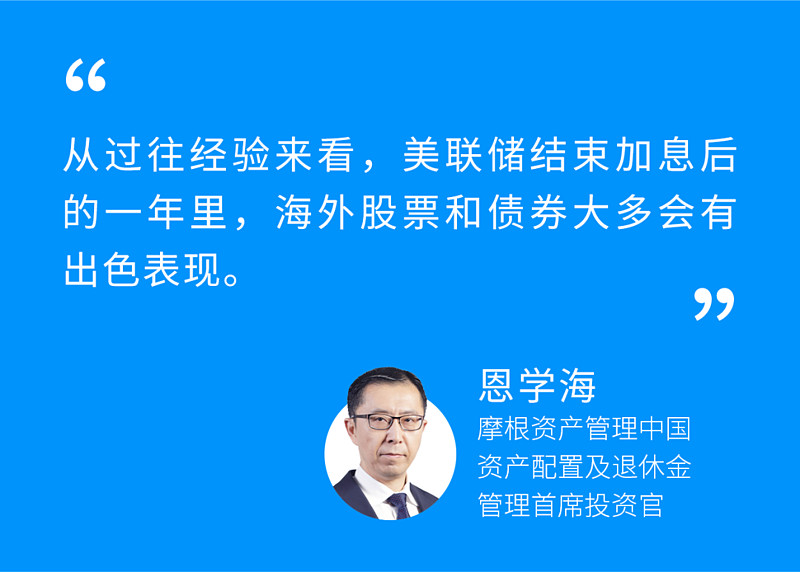 “

从过往经验来看，美联储结束加息后的一年里，海外股票和债券大多会有出色表现。

”

恩学海

摩根资产管理中国资产配置及退休金管理首席投资官